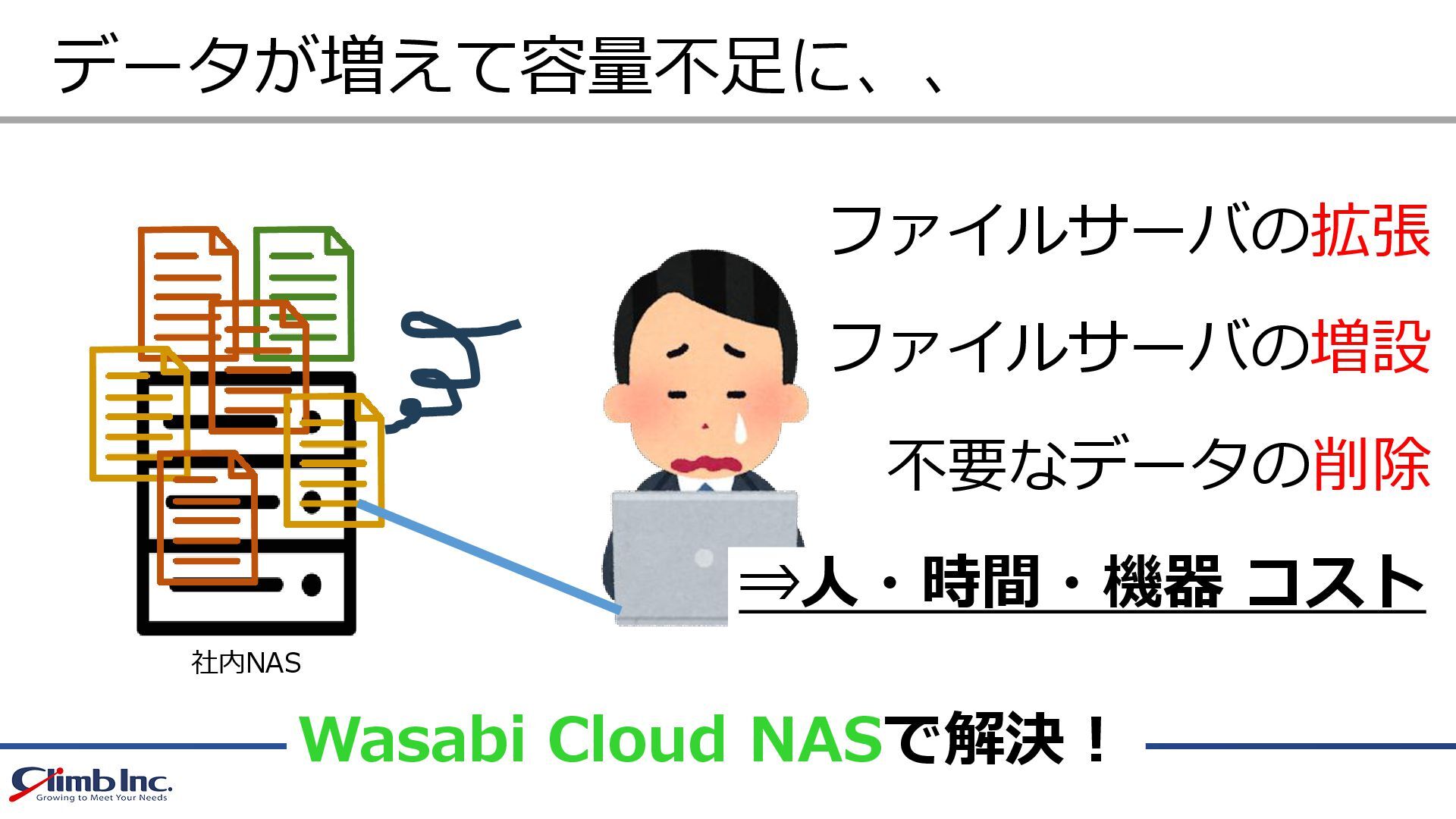 データが増えて容量不足に、、

ファイルサーバの拡張

ファイルサーバの増設

不要なデータの削除

⇒人・時間・機器 コスト

社内NAS

Wasabi Cloud NASで解決！

Climb Inc.
Growing to Meet Your Needs